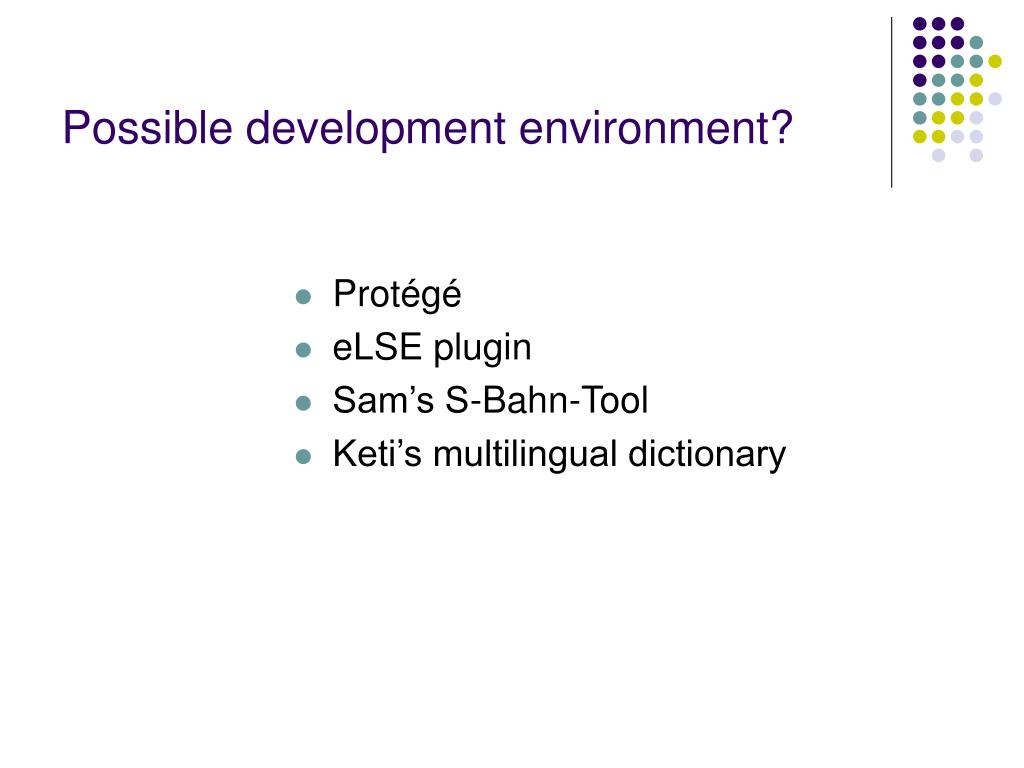 Possible development environment?

- Protégé
- eLSE plugin
- Sam’s S-Bahn-Tool
- Keti’s multilingual dictionary